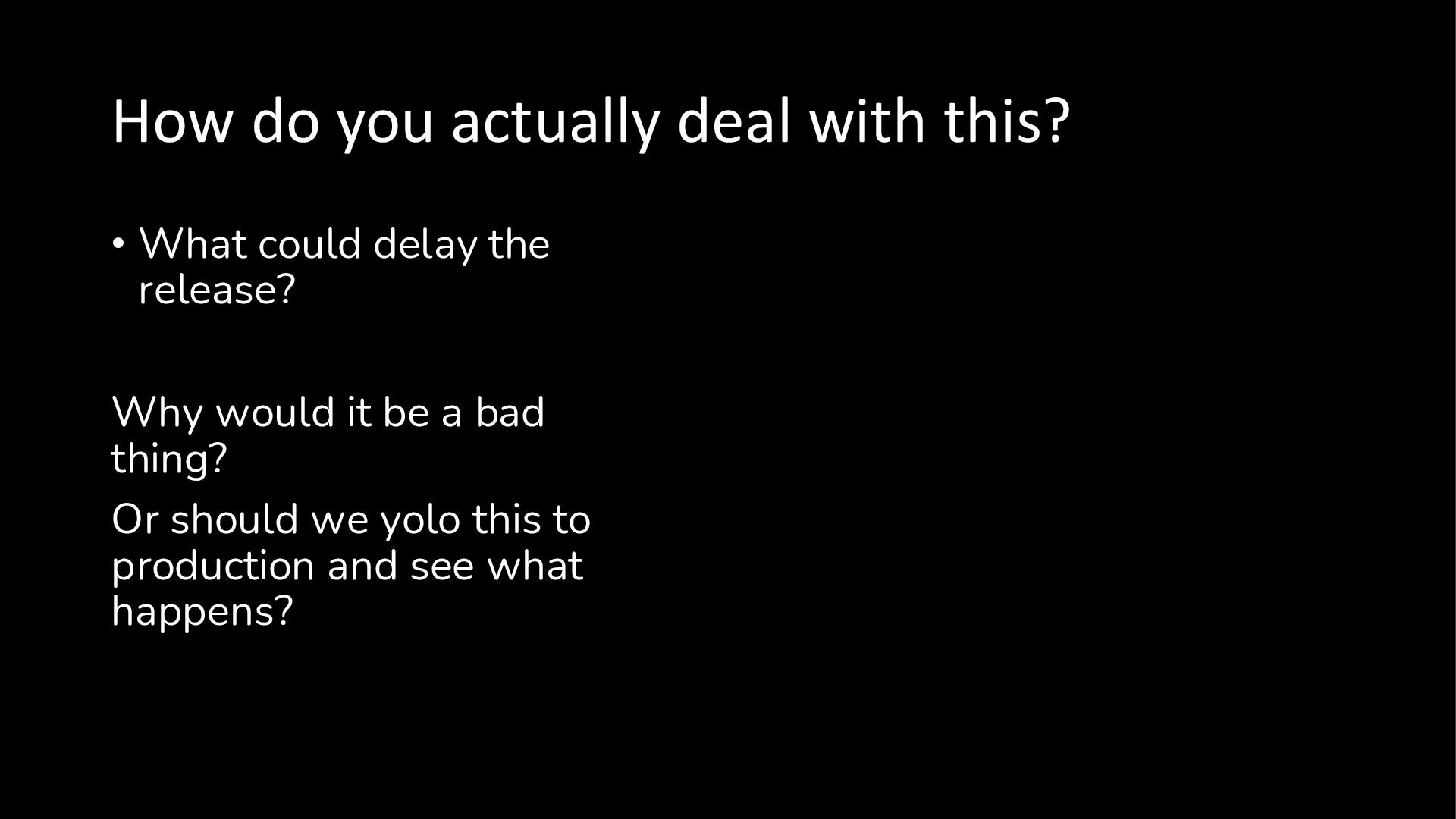 How do you actually deal with this?

• What could delay the release?

Why would it be a bad thing?

Or should we yolo this to production and see what happens?